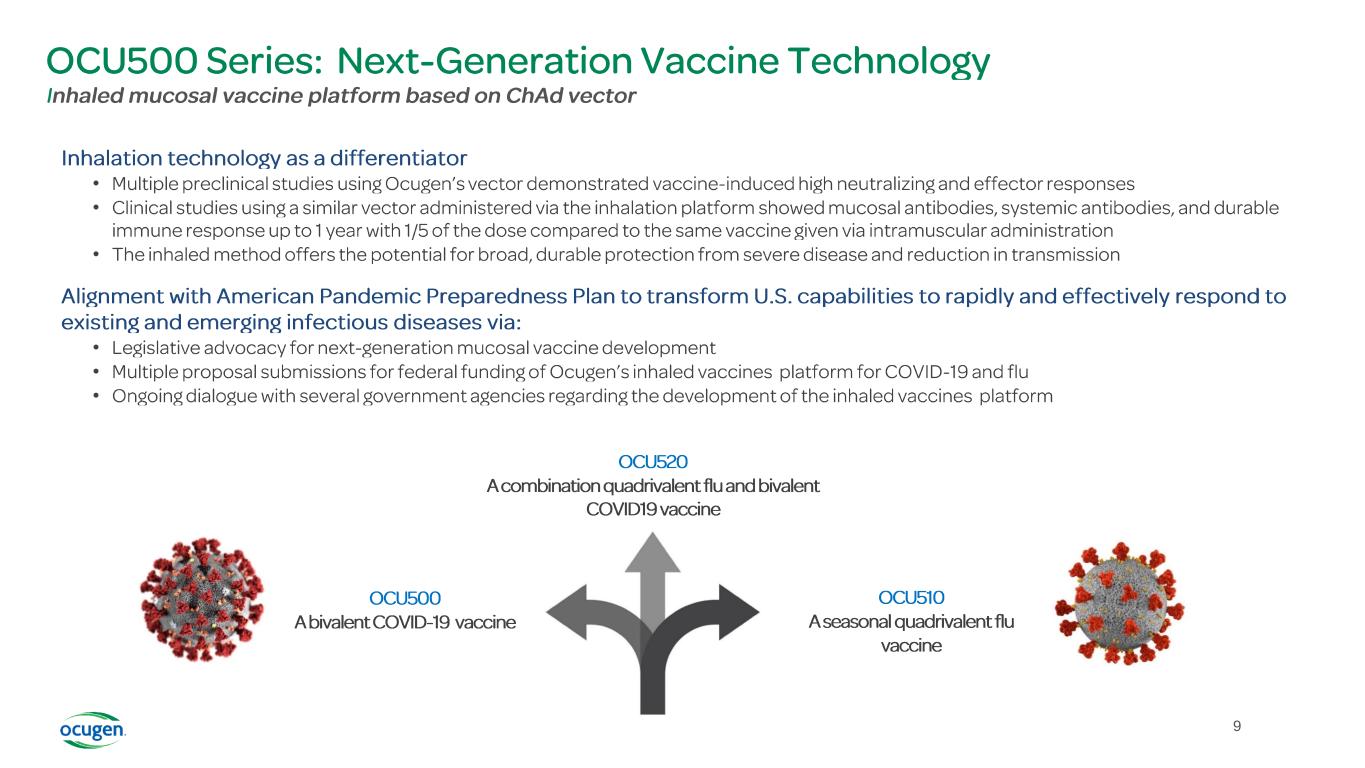 OCU500 Series: Next-Generation Vaccine Technology
Inhaled mucosal vaccine platform based on ChAd vector

Inhalation technology as a differentiator
• Multiple preclinical studies using Ocugen's vector demonstrated vaccine-induced high neutralizing and effector responses
• Clinical studies using a similar vector administered via the inhalation platform showed mucosal antibodies, systemic antibodies, and durable immune response up to 1 year with 1/5 of the dose compared to the same vaccine given via intramuscular administration
• The inhaled method offers the potential for broad, durable protection from severe disease and reduction in transmission

Alignment with American Pandemic Preparedness Plan to transform U.S. capabilities to rapidly and effectively respond to existing and emerging infectious diseases via:
• Legislative advocacy for next-generation mucosal vaccine development
• Multiple proposal submissions for federal funding of Ocugen's inhaled vaccines platform for COVID-19 and flu
• Ongoing dialogue with several government agencies regarding the development of the inhaled vaccines platform

OCU520
A combination quadrivalent flu and bivalent COVID19 vaccine

OCU500
A bivalent COVID-19 vaccine

OCU510
A seasonal quadrivalent flu vaccine

ocugen.

9